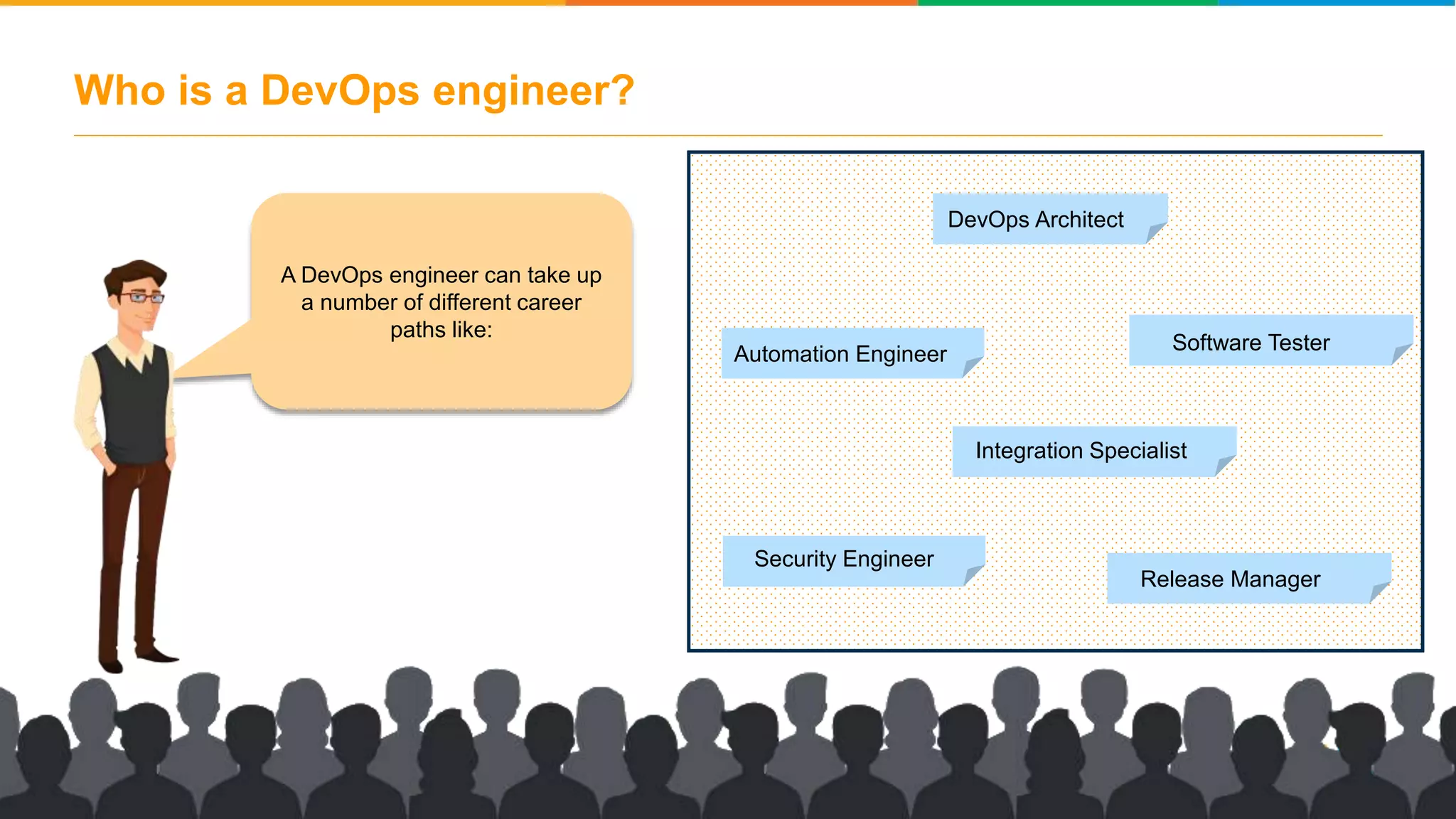 Who is a DevOps engineer?

A DevOps engineer can take up a number of different career paths like:

DevOps Architect

Automation Engineer

Software Tester

Integration Specialist

Security Engineer

Release Manager